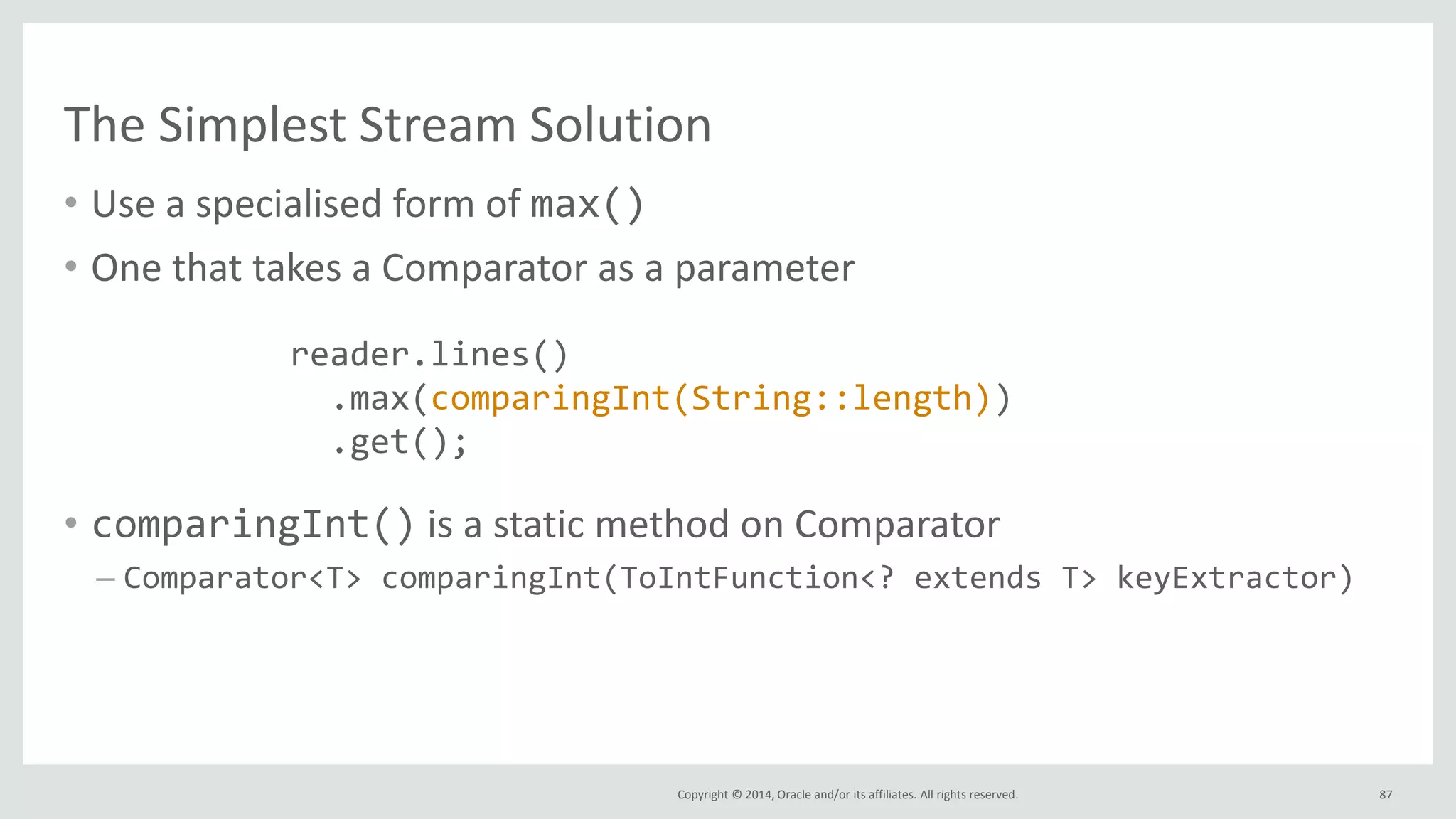 The Simplest Stream Solution

• Use a specialised form of max()

• One that takes a Comparator as a parameter

reader.lines()
  .max(comparingInt(String::length))
  .get();

• comparingInt() is a static method on Comparator

– Comparator<T> comparingInt(ToIntFunction<? extends T> keyExtractor)

Copyright © 2014, Oracle and/or its affiliates. All rights reserved.

87